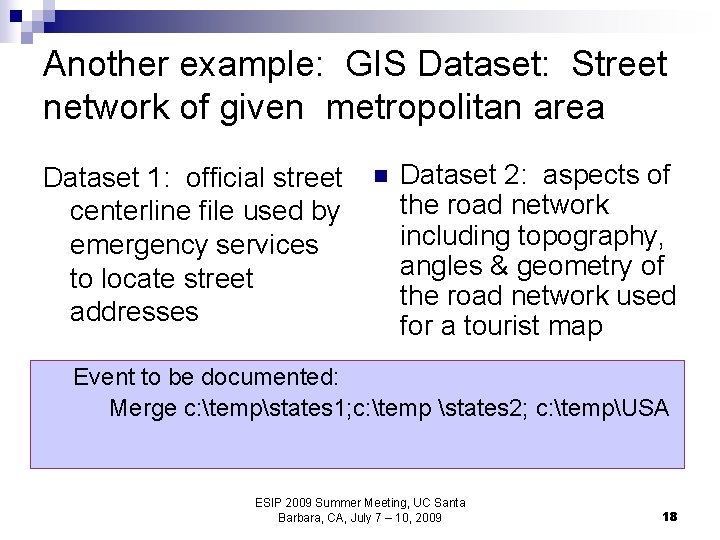 Another example: GIS Dataset: Street network of given metropolitan area

Dataset 1: official street centerline file used by emergency services to locate street addresses

Dataset 2: aspects of the road network including topography, angles & geometry of the road network used for a tourist map

Event to be documented:
Merge c:\temp\states1;c:\temp \states2; c:\temp\USA

ESIP 2009 Summer Meeting, UC Santa Barbara, CA, July 7 – 10, 2009

18